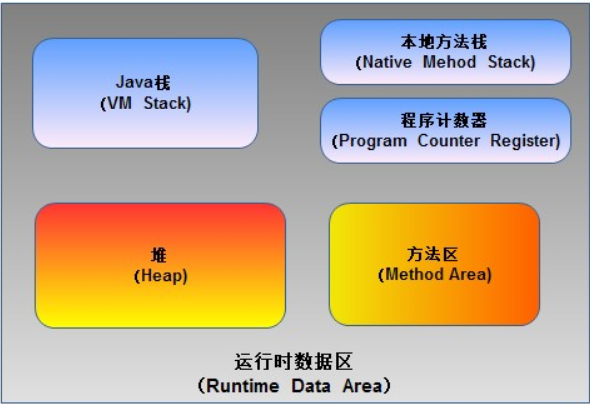 Java栈
(VM Stack)

本地方法栈
(Native Mehod Stack)

程序计数器
(Program Counter Register)

堆
(Heap)

方法区
(Method Area)

运行时数据区
(Runtime Data Area)